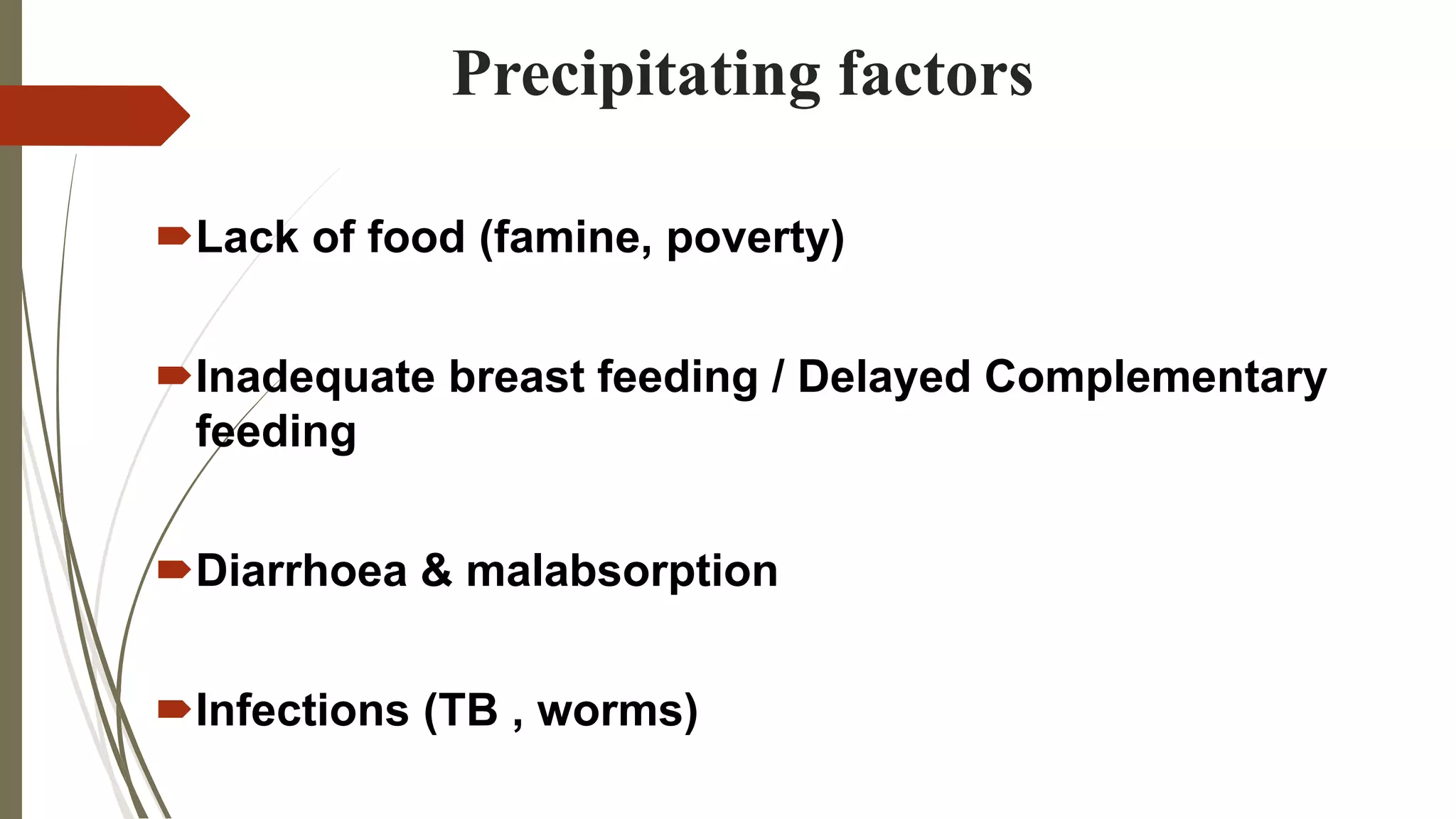 Precipitating factors

Lack of food (famine, poverty)

Inadequate breast feeding / Delayed Complementary feeding

Diarrhoea & malabsorption

Infections (TB , worms)